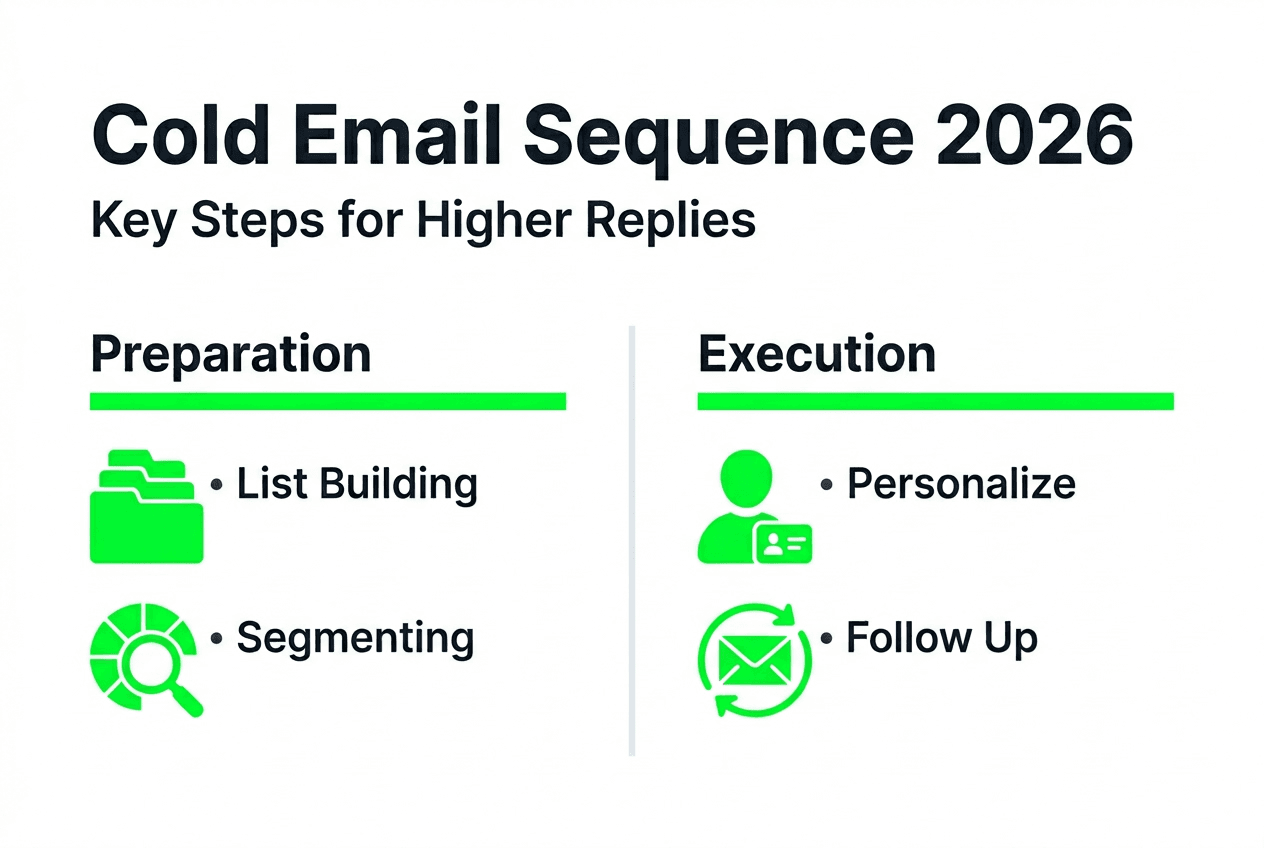 Cold Email Sequence 2026

Key Steps for Higher Replies

Preparation

• List Building

• Segmenting

Execution

• Personalize

• Follow Up